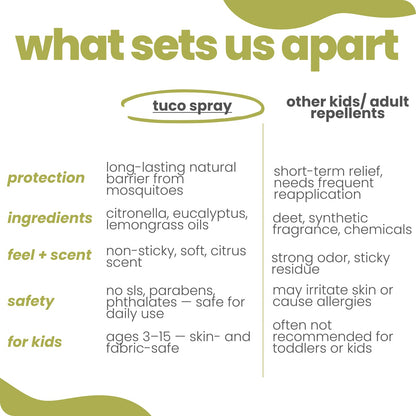 what sets us apart

| | tuco spray | other kids/ adult repellents |
|---|---|---|
| protection | long-lasting natural barrier from mosquitoes | short-term relief, needs frequent reapplication |
| ingredients | citronella, eucalyptus, lemongrass oils | deet, synthetic fragrance, chemicals |
| feel + scent | non-sticky, soft, citrus scent | strong odor, sticky residue |
| safety | no sls, parabens, phthalates — safe for daily use | may irritate skin or cause allergies |
| for kids | ages 3–15 — skin- and fabric-safe | often not recommended for toddlers or kids |